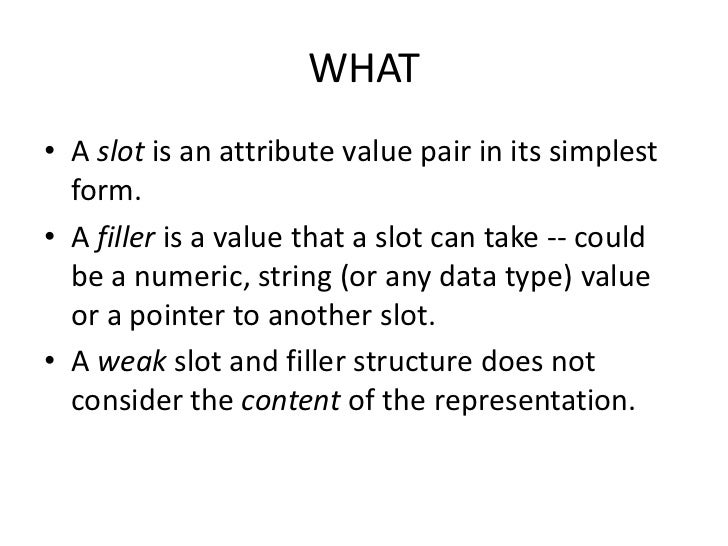 WHAT

• A slot is an attribute value pair in its simplest form.

• A filler is a value that a slot can take -- could be a numeric, string (or any data type) value or a pointer to another slot.

• A weak slot and filler structure does not consider the content of the representation.